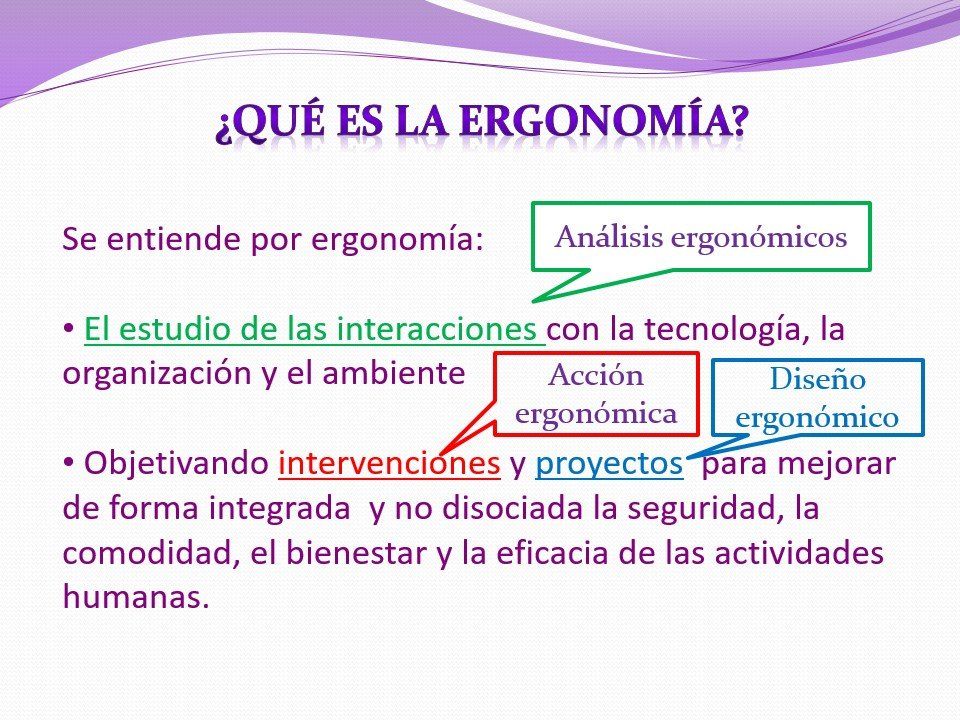 ¿QUÉ ES LA ERGONOMÍA?

Se entiende por ergonomía:

Análisis ergonómicos

• El estudio de las interacciones con la tecnología, la organización y el ambiente

Acción ergonómica

Diseño ergonómico

• Objetivando intervenciones y proyectos para mejorar de forma integrada y no disociada la seguridad, la comodidad, el bienestar y la eficacia de las actividades humanas.